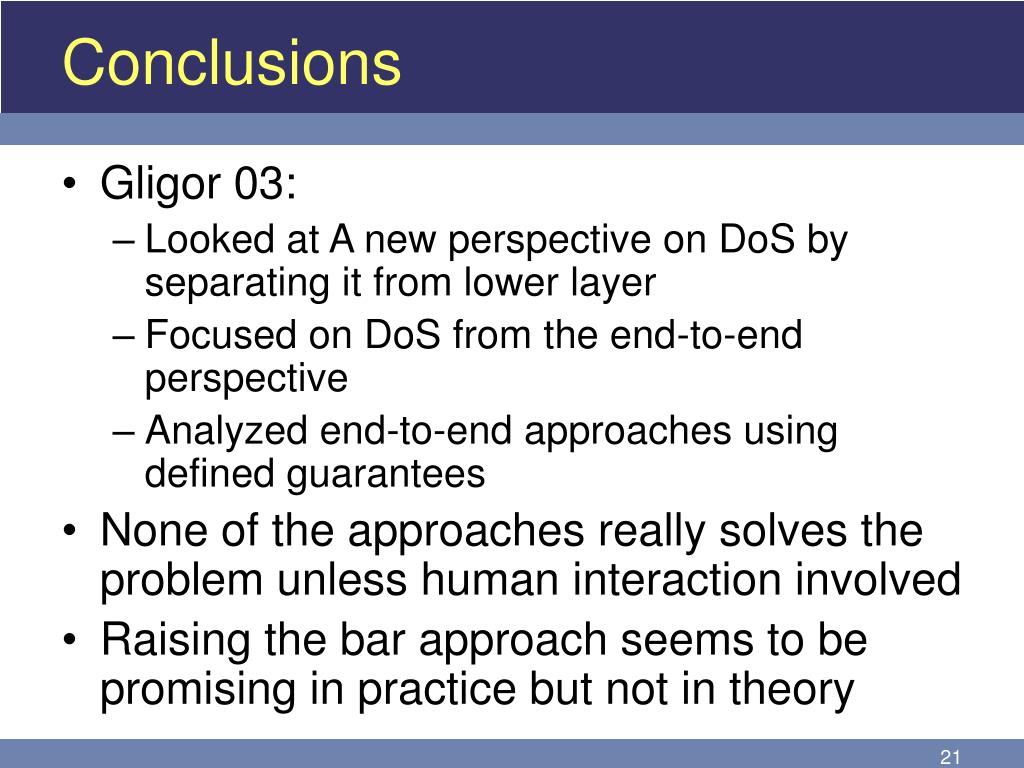 Conclusions

• Gligor 03:
– Looked at A new perspective on DoS by separating it from lower layer
– Focused on DoS from the end-to-end perspective
– Analyzed end-to-end approaches using defined guarantees
• None of the approaches really solves the problem unless human interaction involved
• Raising the bar approach seems to be promising in practice but not in theory

21